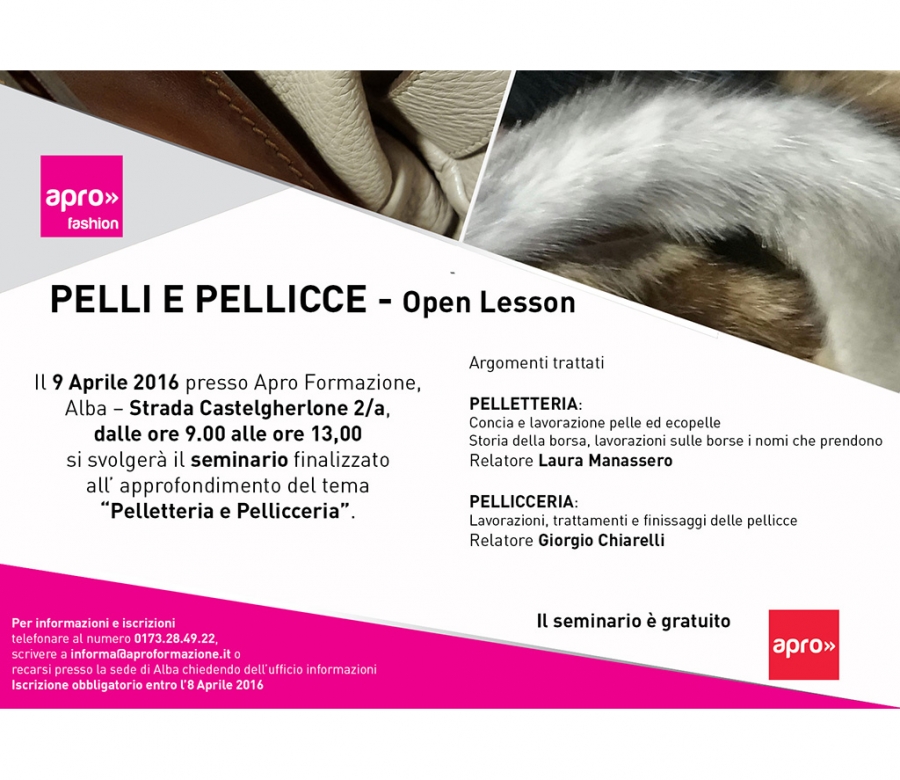 apro»
fashion

PELLI E PELLICCE - Open Lesson

Il 9 Aprile 2016 presso Apro Formazione, Alba – Strada Castelgherlone 2/a, dalle ore 9.00 alle ore 13,00 si svolgerà il seminario finalizzato all' approfondimento del tema "Pelletteria e Pellicceria".

Argomenti trattati

PELLETTERIA:
Concia e lavorazione pelle ed ecopelle
Storia della borsa, lavorazioni sulle borse i nomi che prendono
Relatore Laura Manassero

PELLICCERIA:
Lavorazioni, trattamenti e finissaggi delle pellicce
Relatore Giorgio Chiarelli

Per informazioni e iscrizioni
telefonare al numero 0173.28.49.22,
scrivere a informa@aproformazione.it o
recarsi presso la sede di Alba chiedendo dell'ufficio informazioni
Iscrizione obbligatorio entro l'8 Aprile 2016

Il seminario è gratuito

apro»